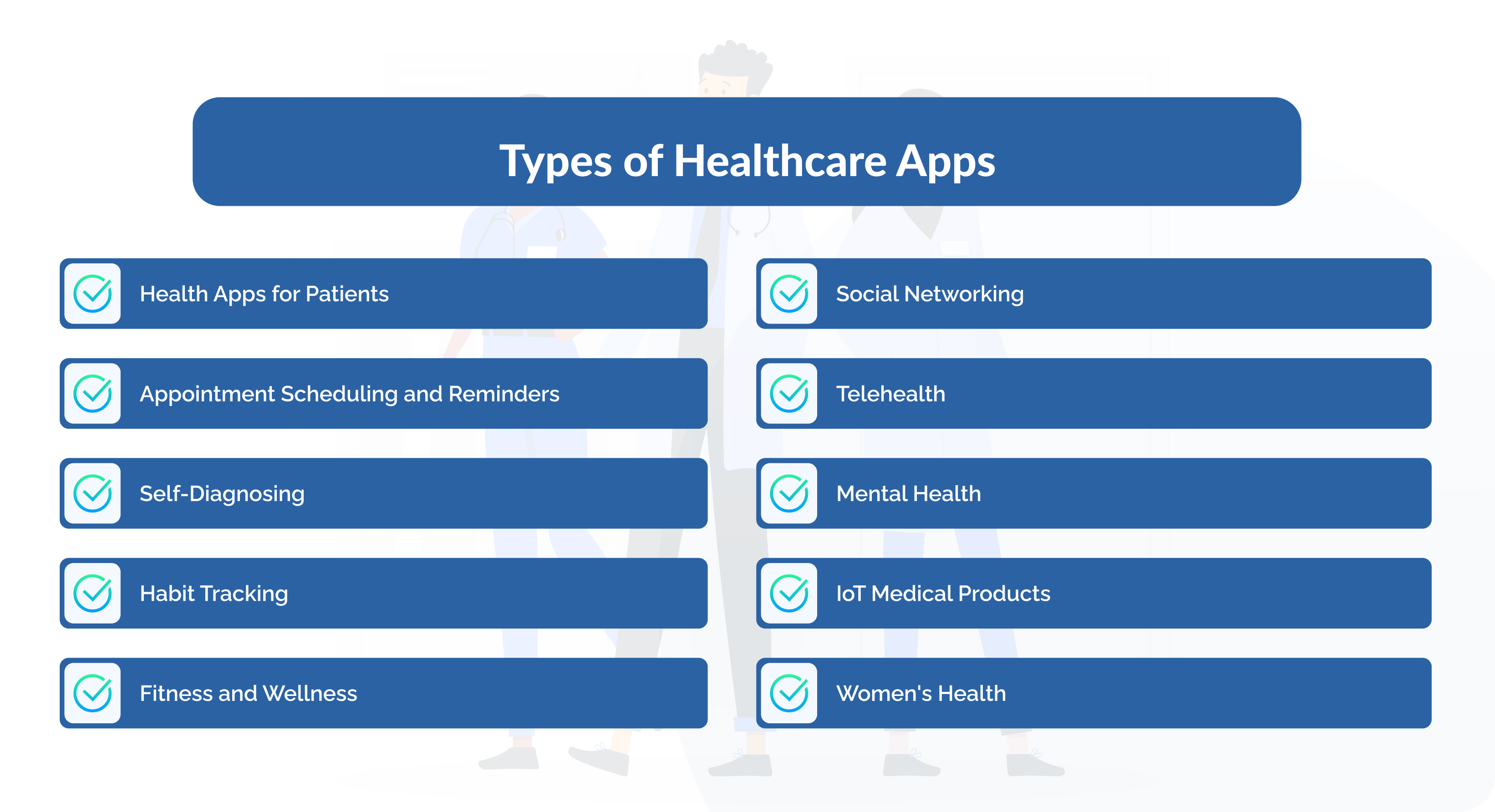 Types of Healthcare Apps

Health Apps for Patients

Appointment Scheduling and Reminders

Self-Diagnosing

Habit Tracking

Fitness and Wellness

Social Networking

Telehealth

Mental Health

IoT Medical Products

Women's Health